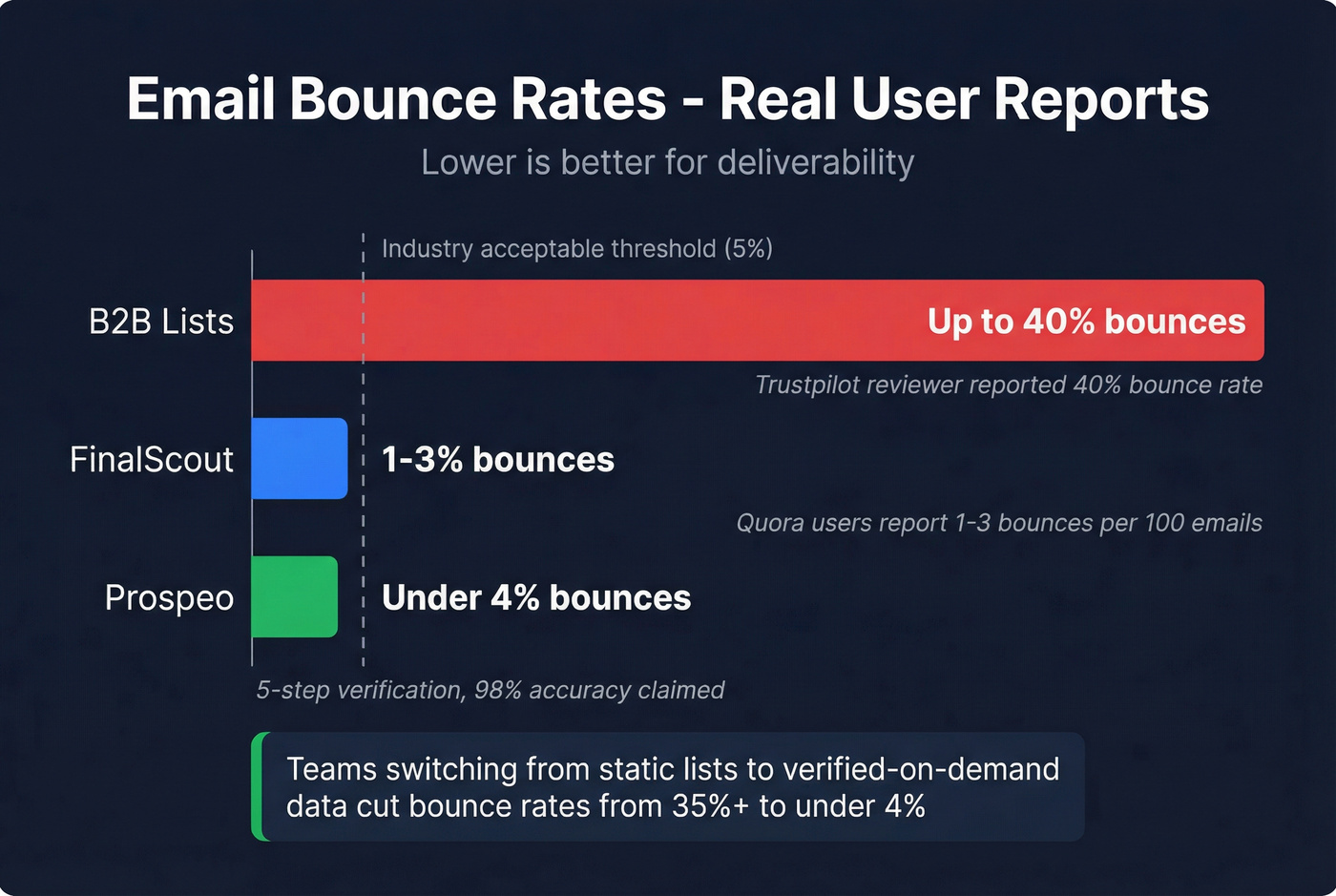 Email Bounce Rates - Real User Reports

Lower is better for deliverability

Industry acceptable threshold (5%)

B2B Lists

Up to 40% bounces

Trustpilot reviewer reported 40% bounce rate

FinalScout

1-3% bounces

Quora users report 1-3 bounces per 100 emails

Prospeo

Under 4% bounces

5-step verification, 98% accuracy claimed

Teams switching from static lists to verified-on-demand data cut bounce rates from 35%+ to under 4%